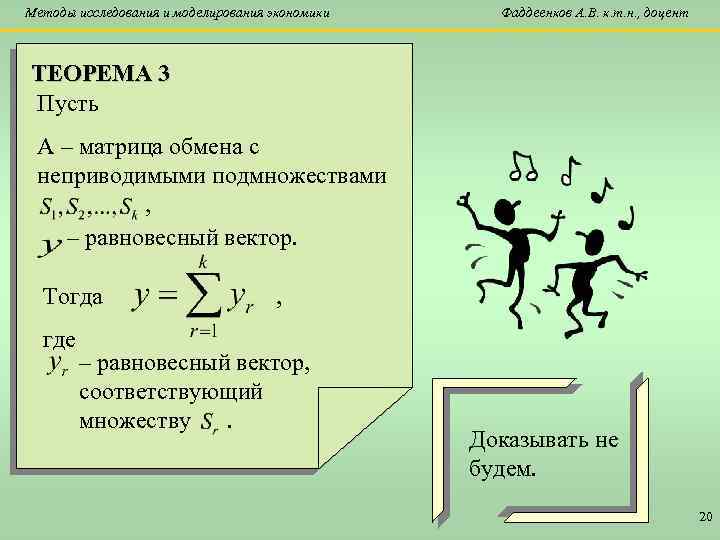 Методы исследования и моделирования экономики

Фаддеенков А.В. к.т.н., доцент

ТЕОРЕМА 3

Пусть

А – матрица обмена с неприводимыми подмножествами $S_1, S_2, ..., S_k$ ,

$y$ – равновесный вектор.

Тогда $y = \sum_{r=1}^{k} y_r$ ,

где

$y_r$ – равновесный вектор, соответствующий множеству $S_r$ .

Доказывать не будем.

20